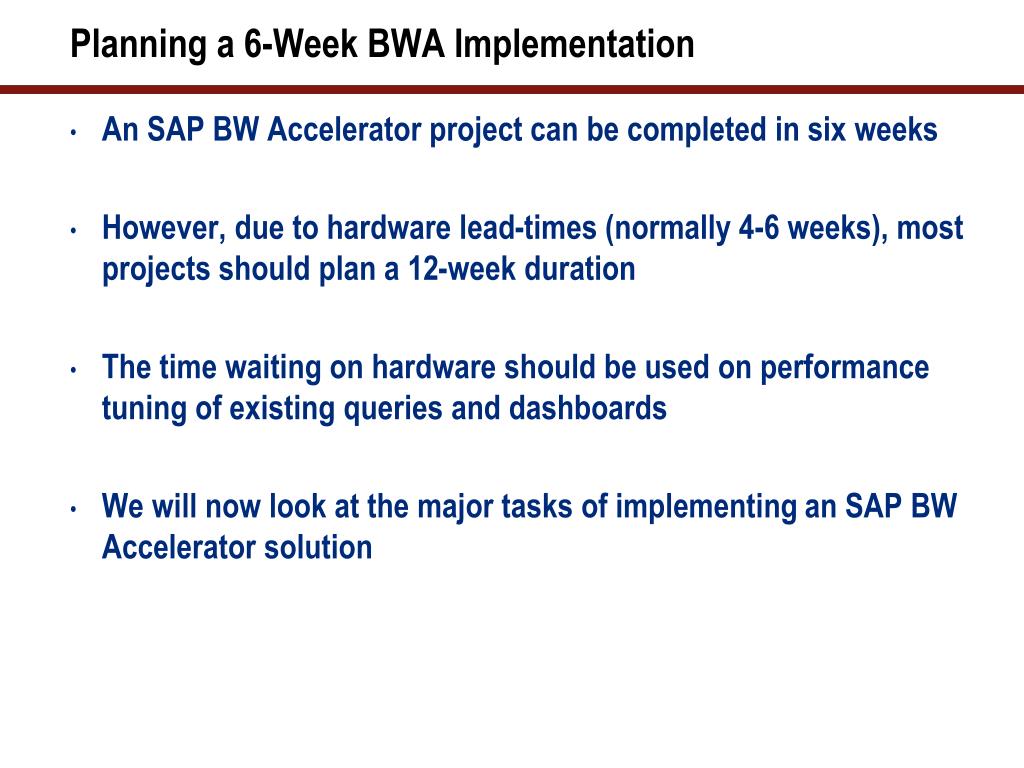 Planning a 6-Week BWA Implementation

• An SAP BW Accelerator project can be completed in six weeks

• However, due to hardware lead-times (normally 4-6 weeks), most projects should plan a 12-week duration

• The time waiting on hardware should be used on performance tuning of existing queries and dashboards

• We will now look at the major tasks of implementing an SAP BW Accelerator solution